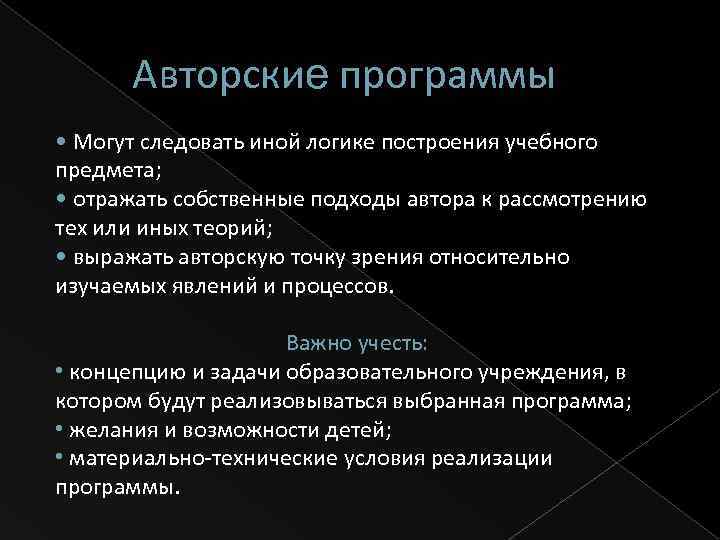 Авторские программы

• Могут следовать иной логике построения учебного предмета;
• отражать собственные подходы автора к рассмотрению тех или иных теорий;
• выражать авторскую точку зрения относительно изучаемых явлений и процессов.

Важно учесть:
• концепцию и задачи образовательного учреждения, в котором будут реализовываться выбранная программа;
• желания и возможности детей;
• материально-технические условия реализации программы.